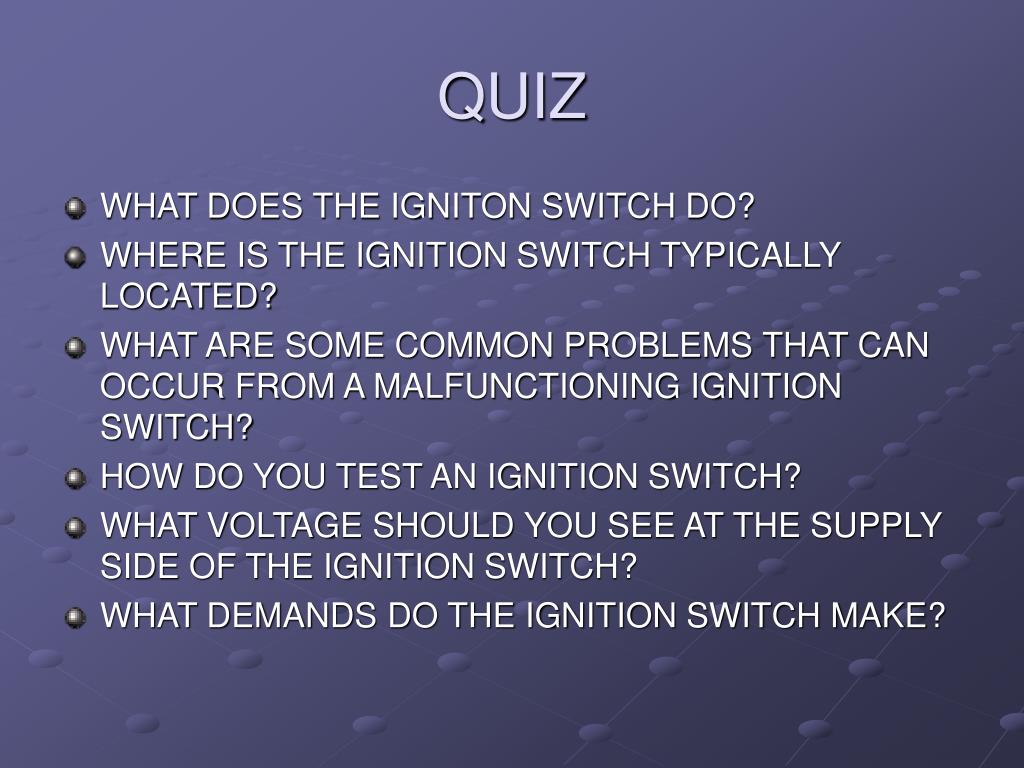 QUIZ

WHAT DOES THE IGNITON SWITCH DO?
WHERE IS THE IGNITION SWITCH TYPICALLY LOCATED?
WHAT ARE SOME COMMON PROBLEMS THAT CAN OCCUR FROM A MALFUNCTIONING IGNITION SWITCH?
HOW DO YOU TEST AN IGNITION SWITCH?
WHAT VOLTAGE SHOULD YOU SEE AT THE SUPPLY SIDE OF THE IGNITION SWITCH?
WHAT DEMANDS DO THE IGNITION SWITCH MAKE?